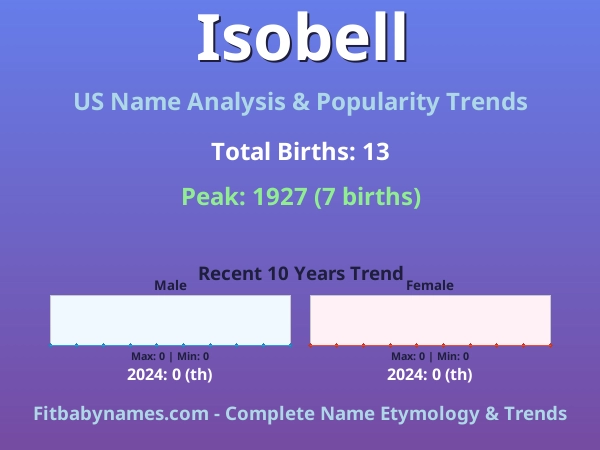 Isobell

US Name Analysis & Popularity Trends

Total Births: 13

Peak: 1927 (7 births)

Recent 10 Years Trend

Male

Max: 0 | Min: 0

2024: 0 (th)

Female

Max: 0 | Min: 0

2024: 0 (th)

Fitbabynames.com - Complete Name Etymology & Trends